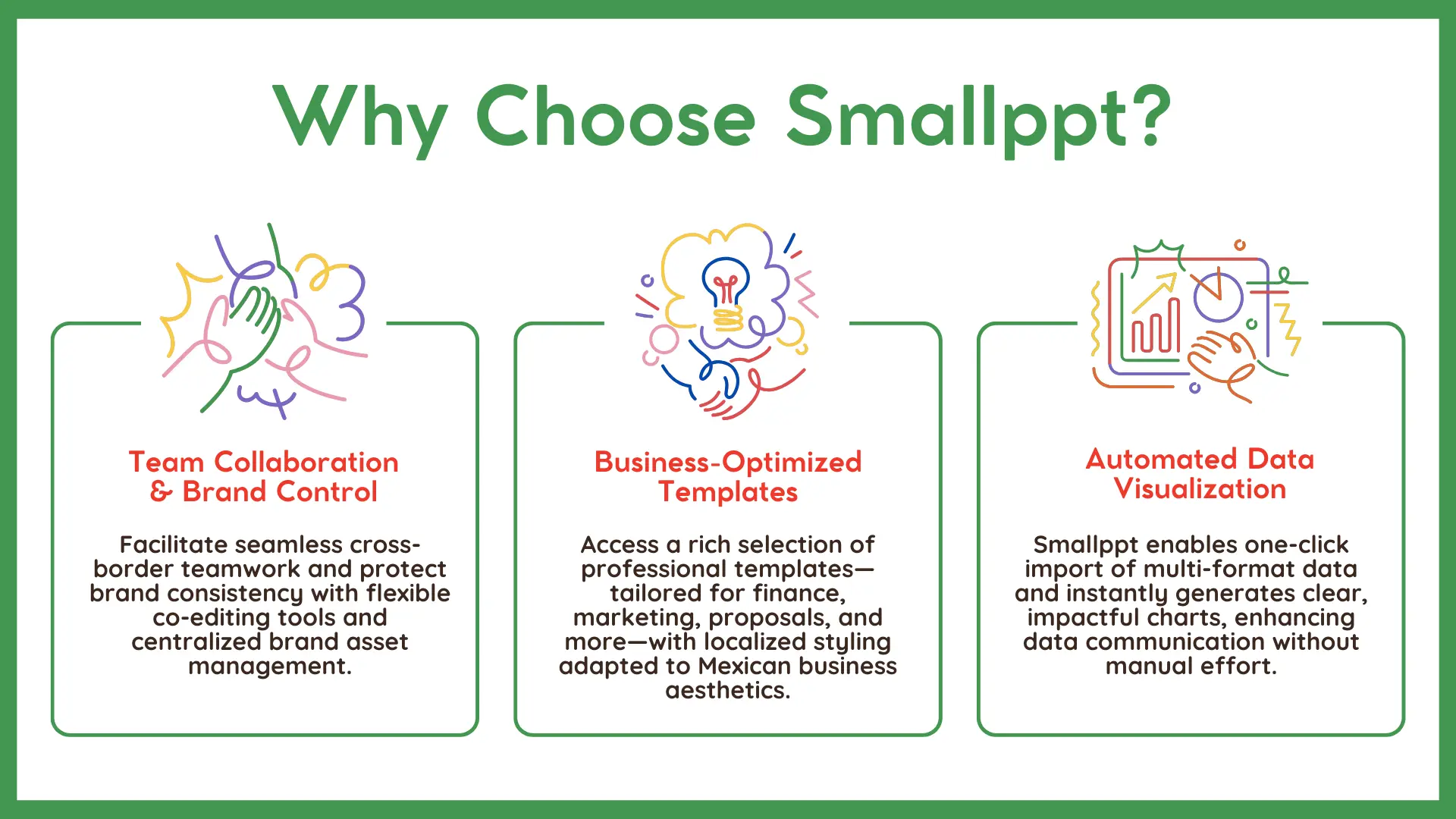 Why Choose Smallppt?

Team Collaboration & Brand Control

Facilitate seamless cross-border teamwork and protect brand consistency with flexible co-editing tools and centralized brand asset management.

Business-Optimized Templates

Access a rich selection of professional templates—tailored for finance, marketing, proposals, and more—with localized styling adapted to Mexican business aesthetics.

Automated Data Visualization

Smallppt enables one-click import of multi-format data and instantly generates clear, impactful charts, enhancing data communication without manual effort.